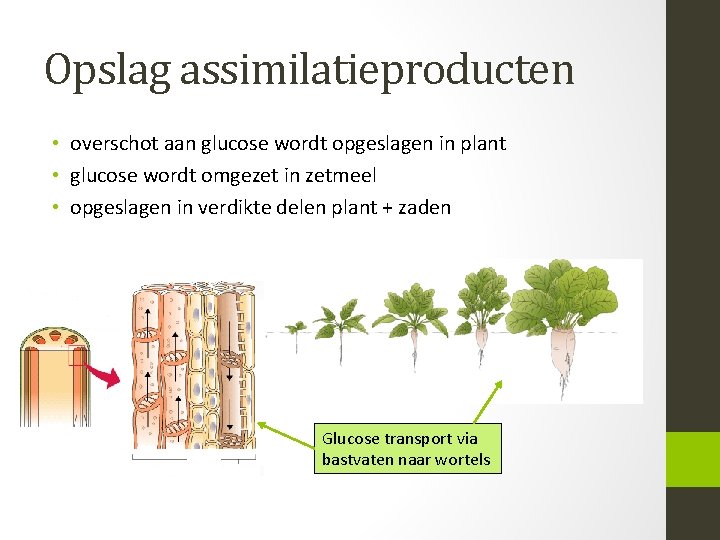 Opslag assimilatieproducten

• overschot aan glucose wordt opgeslagen in plant
• glucose wordt omgezet in zetmeel
• opgeslagen in verdikte delen plant + zaden

Glucose transport via bastvaten naar wortels